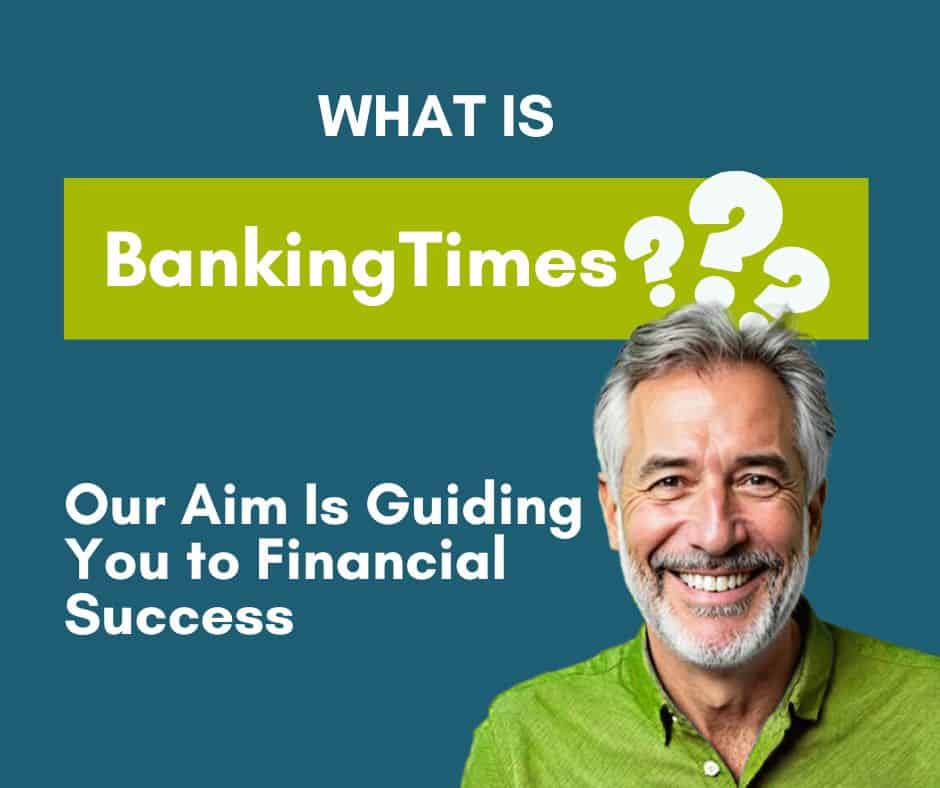 WHAT IS

BankingTimes???

Our Aim Is Guiding You to Financial Success